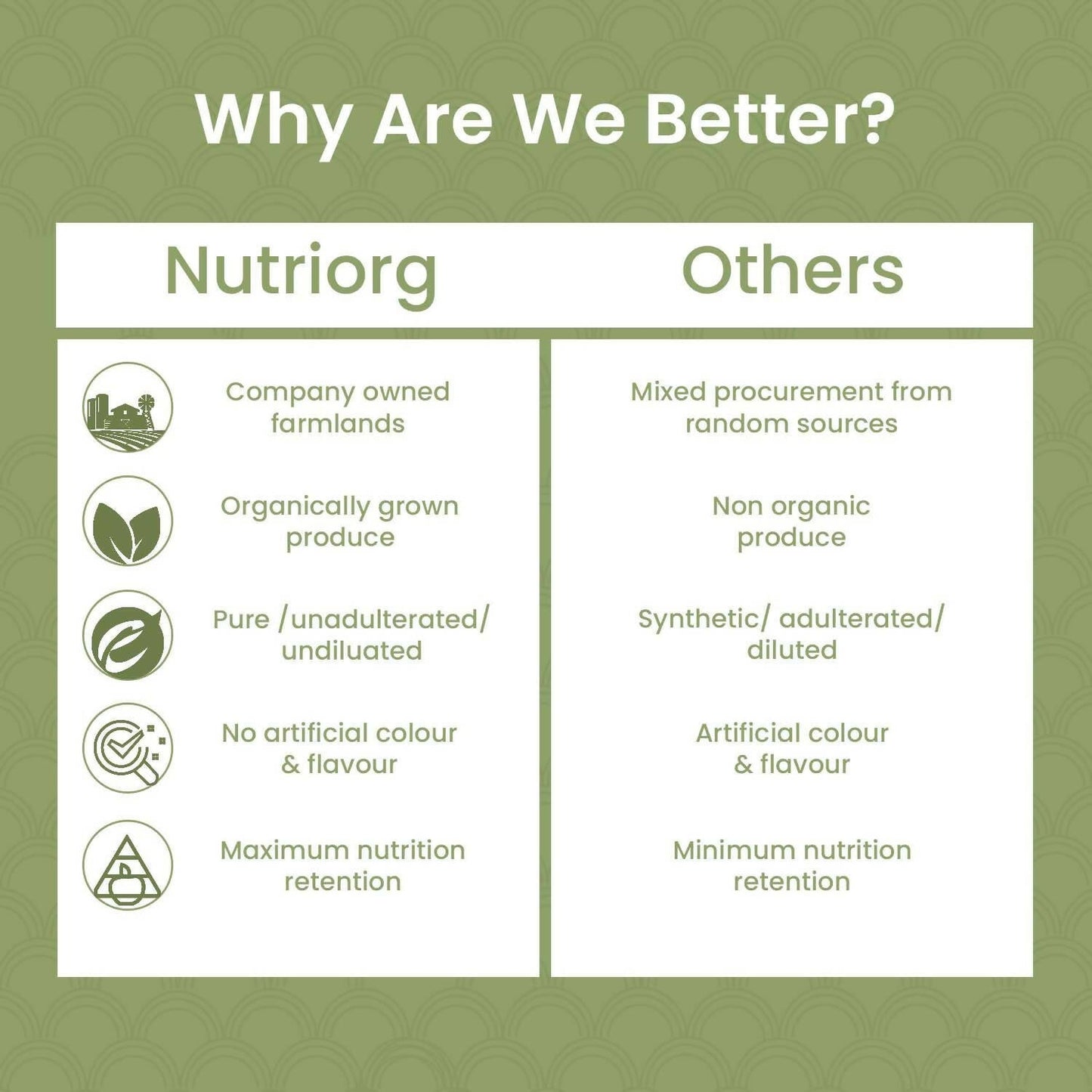 Why Are We Better?

| Nutriorg | Others |
|---|---|
| Company owned farmlands | Mixed procurement from random sources |
| Organically grown produce | Non organic produce |
| Pure /unadulterated/ undiluated | Synthetic/ adulterated/ diluted |
| No artificial colour & flavour | Artificial colour & flavour |
| Maximum nutrition retention | Minimum nutrition retention |